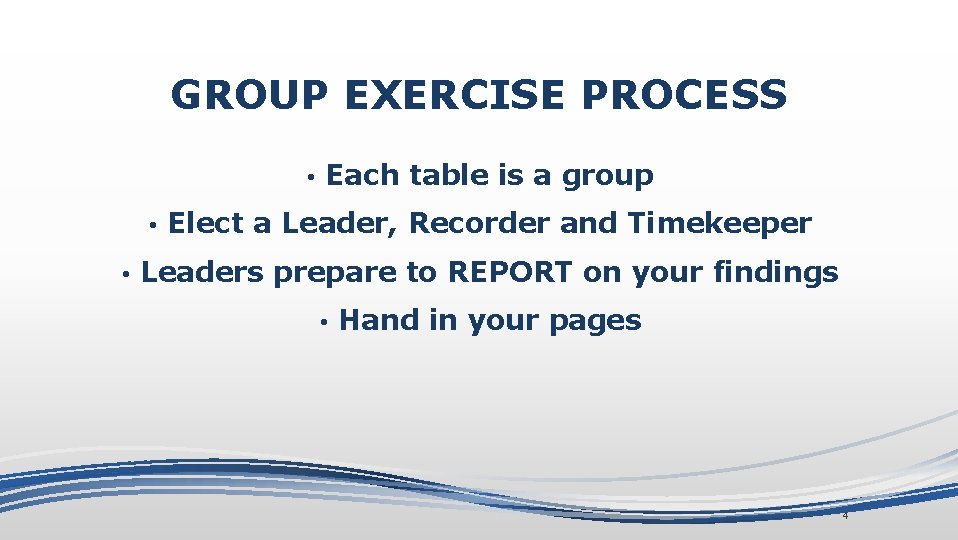 GROUP EXERCISE PROCESS

• Each table is a group

• Elect a Leader, Recorder and Timekeeper

• Leaders prepare to REPORT on your findings

• Hand in your pages

4